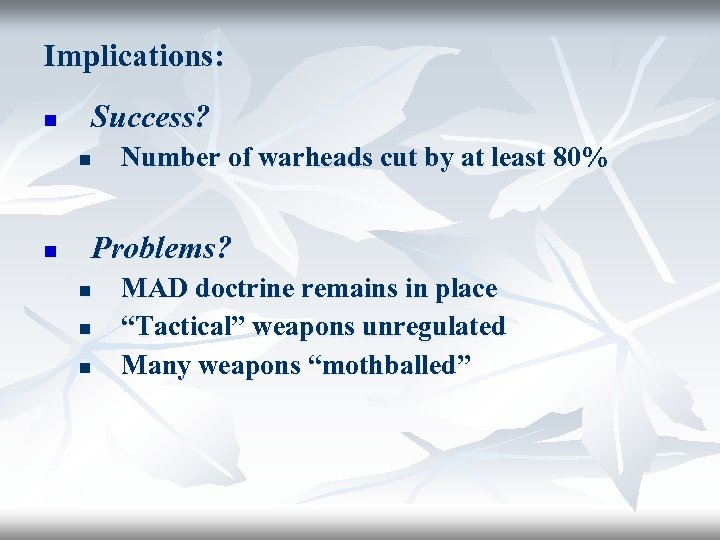 Implications:

- Success?
  - Number of warheads cut by at least 80%

- Problems?
  - MAD doctrine remains in place
  - “Tactical” weapons unregulated
  - Many weapons “mothballed”